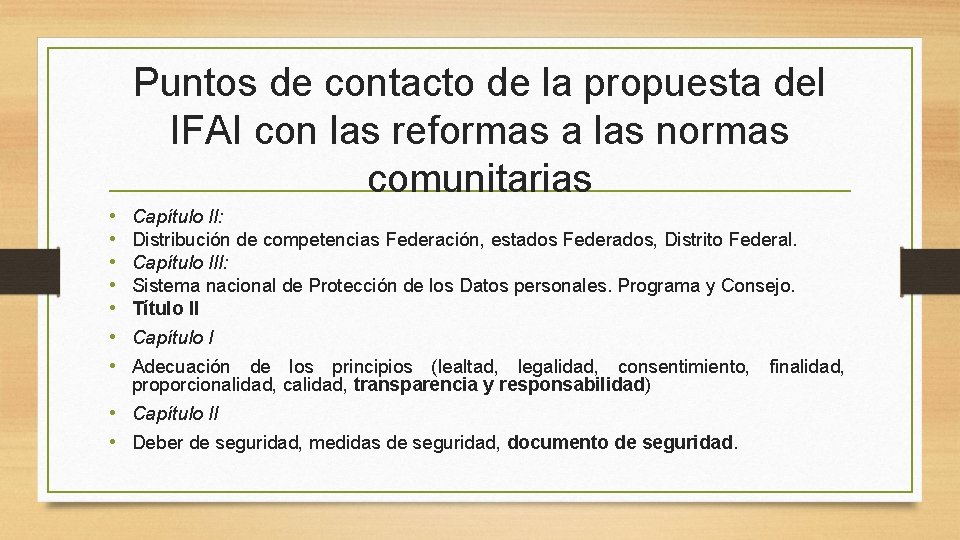 Puntos de contacto de la propuesta del IFAI con las reformas a las normas comunitarias

• Capítulo II:
• Distribución de competencias Federación, estados Federados, Distrito Federal.
• Capítulo III:
• Sistema nacional de Protección de los Datos personales. Programa y Consejo.
• Título II
• Capítulo I
• Adecuación de los principios (lealtad, legalidad, consentimiento, finalidad, proporcionalidad, calidad, transparencia y responsabilidad)
• Capítulo II
• Deber de seguridad, medidas de seguridad, documento de seguridad.